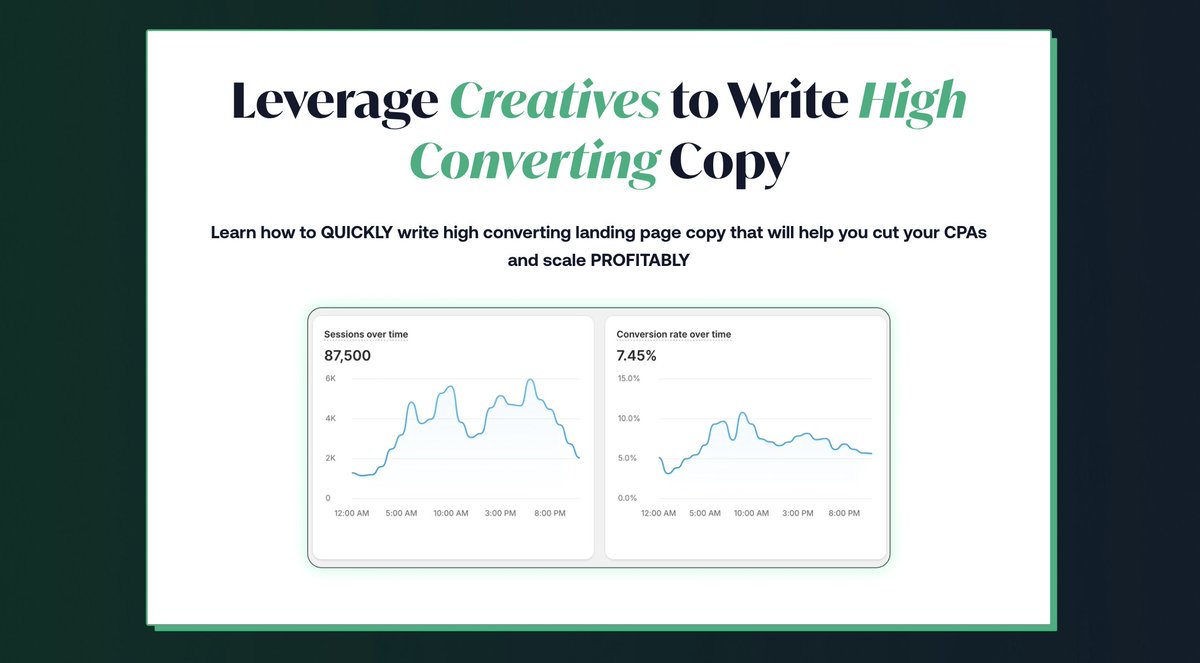 Leverage Creatives to Write High Converting Copy

Learn how to QUICKLY write high converting landing page copy that will help you cut your CPAs and scale PROFITABLY

Sessions over time
87,500
6K
4K
2K
0
12:00 AM 5:00 AM 10:00 AM 3:00 PM 8:00 PM

Conversion rate over time
7.45%
15.0%
10.0%
5.0%
0.0%
12:00 AM 5:00 AM 10:00 AM 3:00 PM 8:00 PM